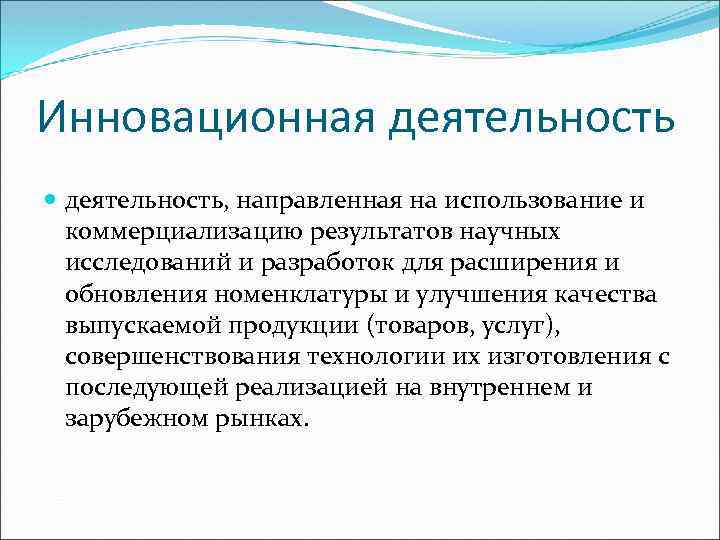 Инновационная деятельность

деятельность, направленная на использование и коммерциализацию результатов научных исследований и разработок для расширения и обновления номенклатуры и улучшения качества выпускаемой продукции (товаров, услуг), совершенствования технологии их изготовления с последующей реализацией на внутреннем и зарубежном рынках.